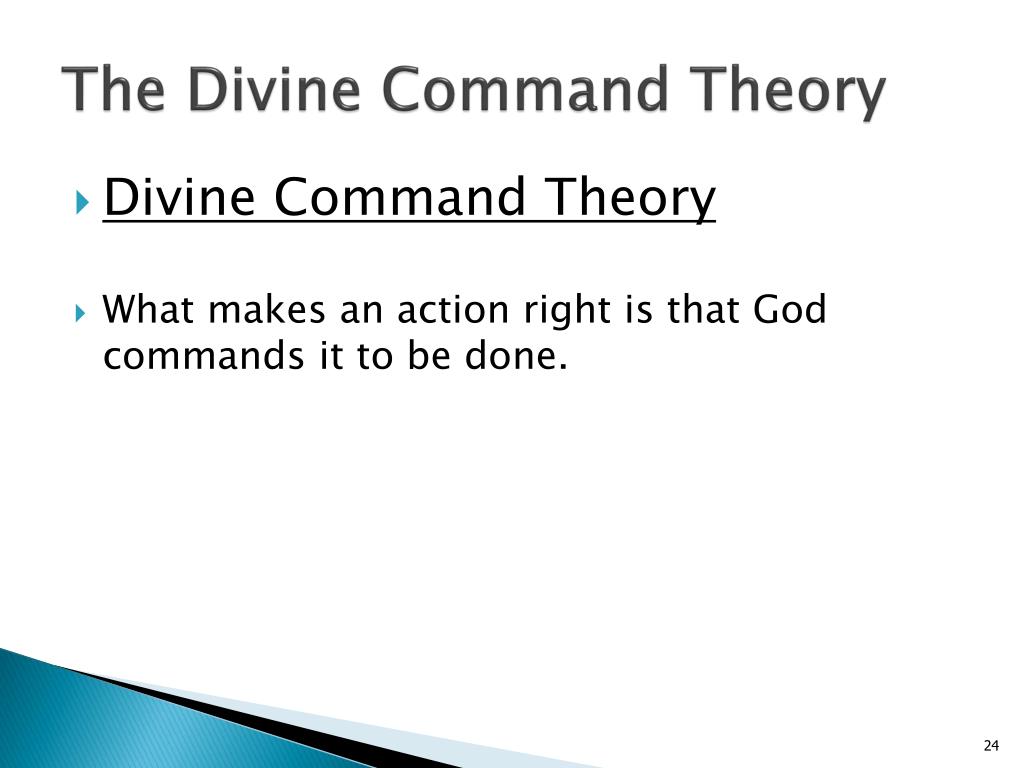 The Divine Command Theory

Divine Command Theory

What makes an action right is that God commands it to be done.

24